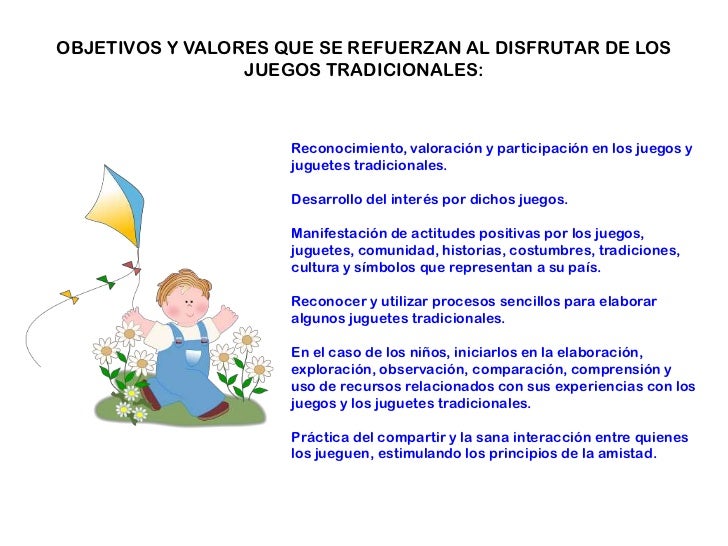 OBJETIVOS Y VALORES QUE SE REFUERZAN AL DISFRUTAR DE LOS JUEGOS TRADICIONALES:

Reconocimiento, valoración y participación en los juegos y juguetes tradicionales.

Desarrollo del interés por dichos juegos.

Manifestación de actitudes positivas por los juegos, juguetes, comunidad, historias, costumbres, tradiciones, cultura y símbolos que representan a su país.

Reconocer y utilizar procesos sencillos para elaborar algunos juguetes tradicionales.

En el caso de los niños, iniciarlos en la elaboración, exploración, observación, comparación, comprensión y uso de recursos relacionados con sus experiencias con los juegos y los juguetes tradicionales.

Práctica del compartir y la sana interacción entre quienes los jueguen, estimulando los principios de la amistad.